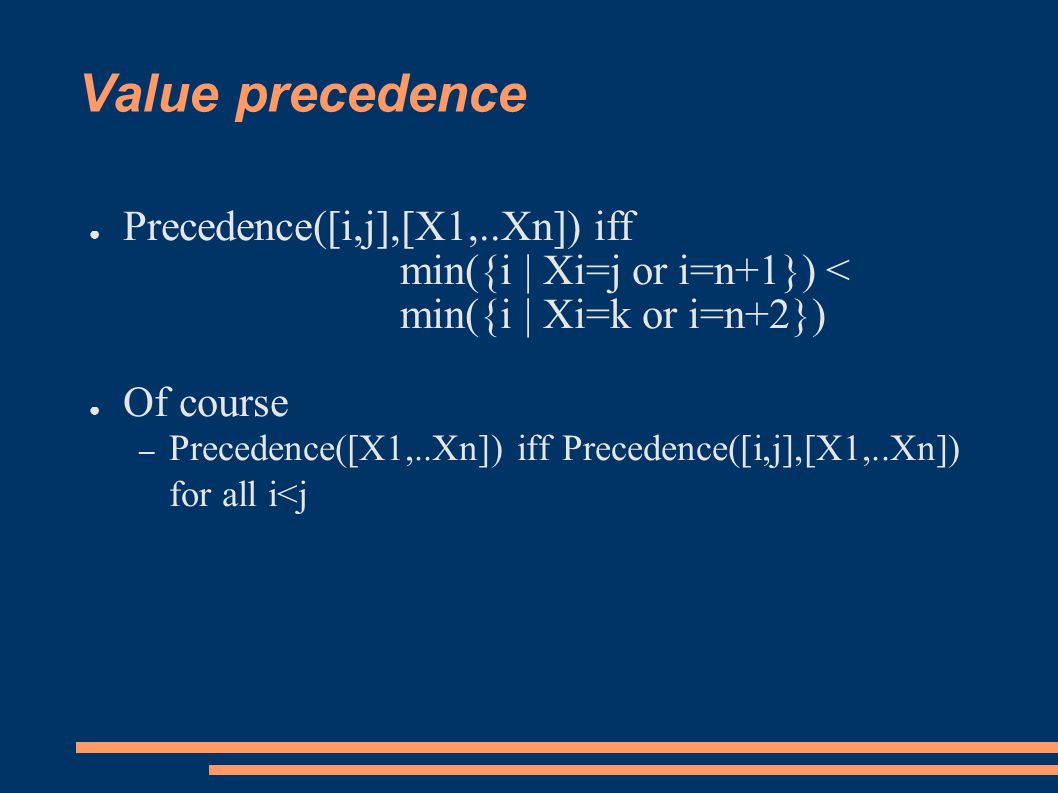 Value precedence

● Precedence([i,j],[X1,..Xn]) iff
min({i | Xi=j or i=n+1}) <
min({i | Xi=k or i=n+2})

● Of course
– Precedence([X1,..Xn]) iff Precedence([i,j],[X1,..Xn]) for all i<j